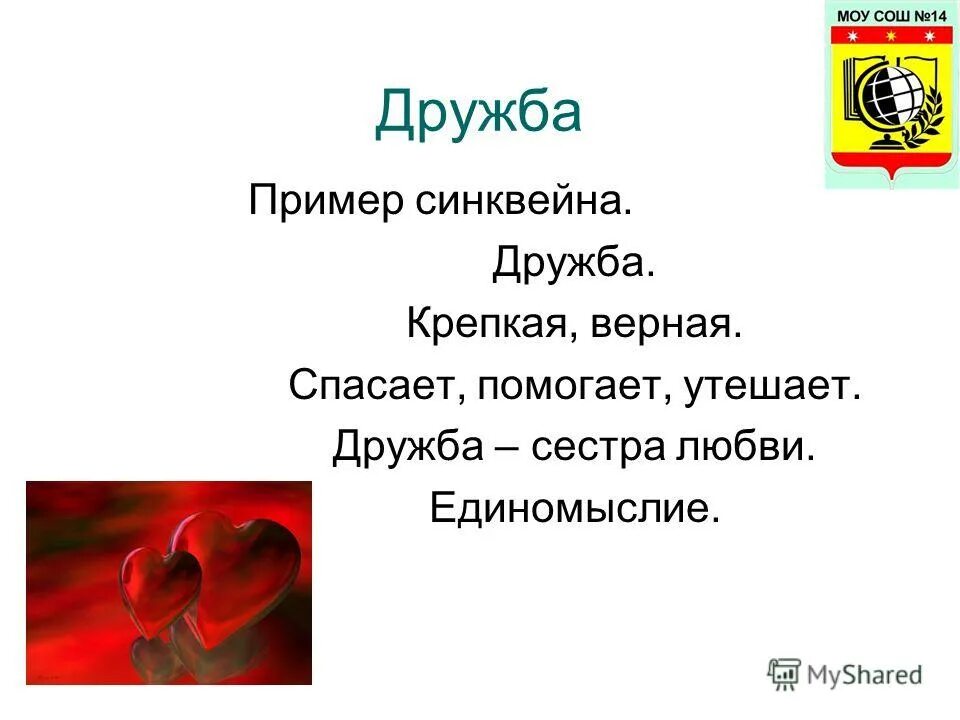 МОУ СОШ №14

Дружба

Пример синквейна.

Дружба.

Крепкая, верная.

Спасает, помогает, утешает.

Дружба – сестра любви.

Единомыслие.

MyShared